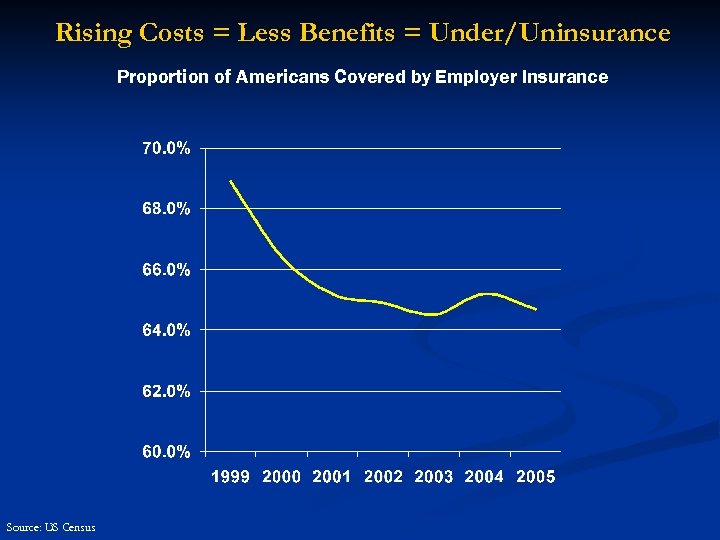 Rising Costs = Less Benefits = Under/Uninsurance

Proportion of Americans Covered by Employer Insurance

70.0%
68.0%
66.0%
64.0%
62.0%
60.0%

1999 2000 2001 2002 2003 2004 2005

Source: US Census